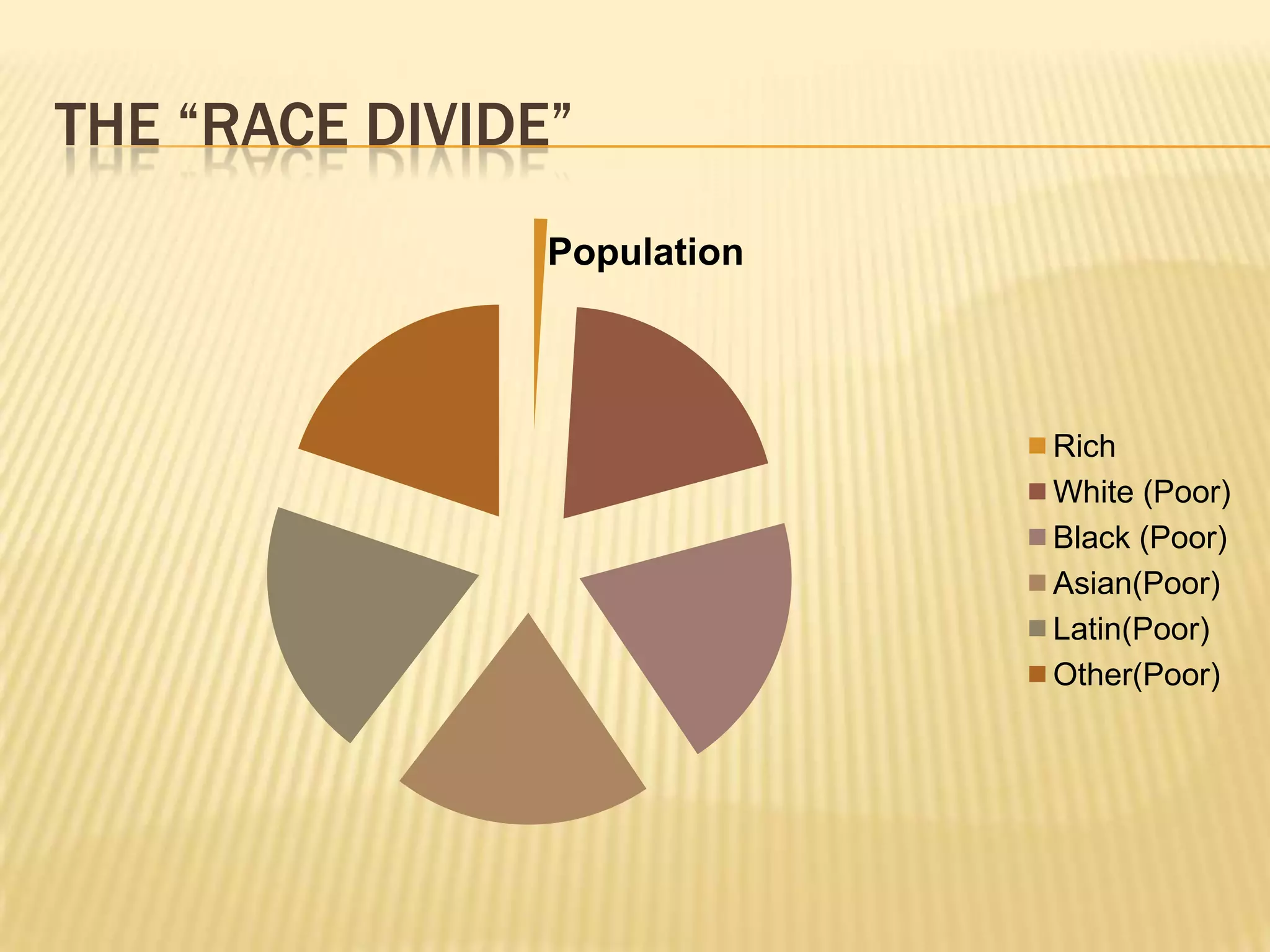 THE “RACE DIVIDE”

Population

Rich
White (Poor)
Black (Poor)
Asian(Poor)
Latin(Poor)
Other(Poor)